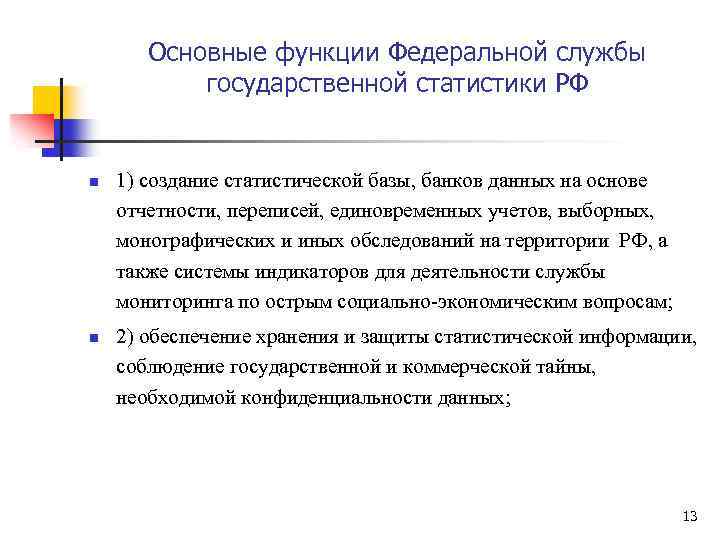 Основные функции Федеральной службы государственной статистики РФ

1) создание статистической базы, банков данных на основе отчетности, переписей, единовременных учетов, выборных, монографических и иных обследований на территории РФ, а также системы индикаторов для деятельности службы мониторинга по острым социально-экономическим вопросам;

2) обеспечение хранения и защиты статистической информации, соблюдение государственной и коммерческой тайны, необходимой конфиденциальности данных;

13